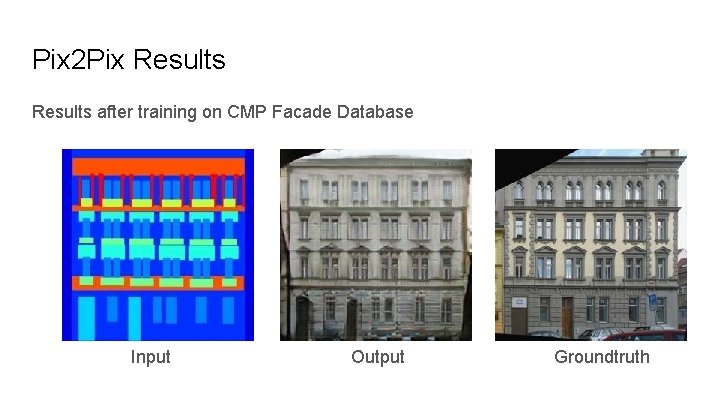 Pix2Pix Results

Results after training on CMP Facade Database

Input

Output

Groundtruth